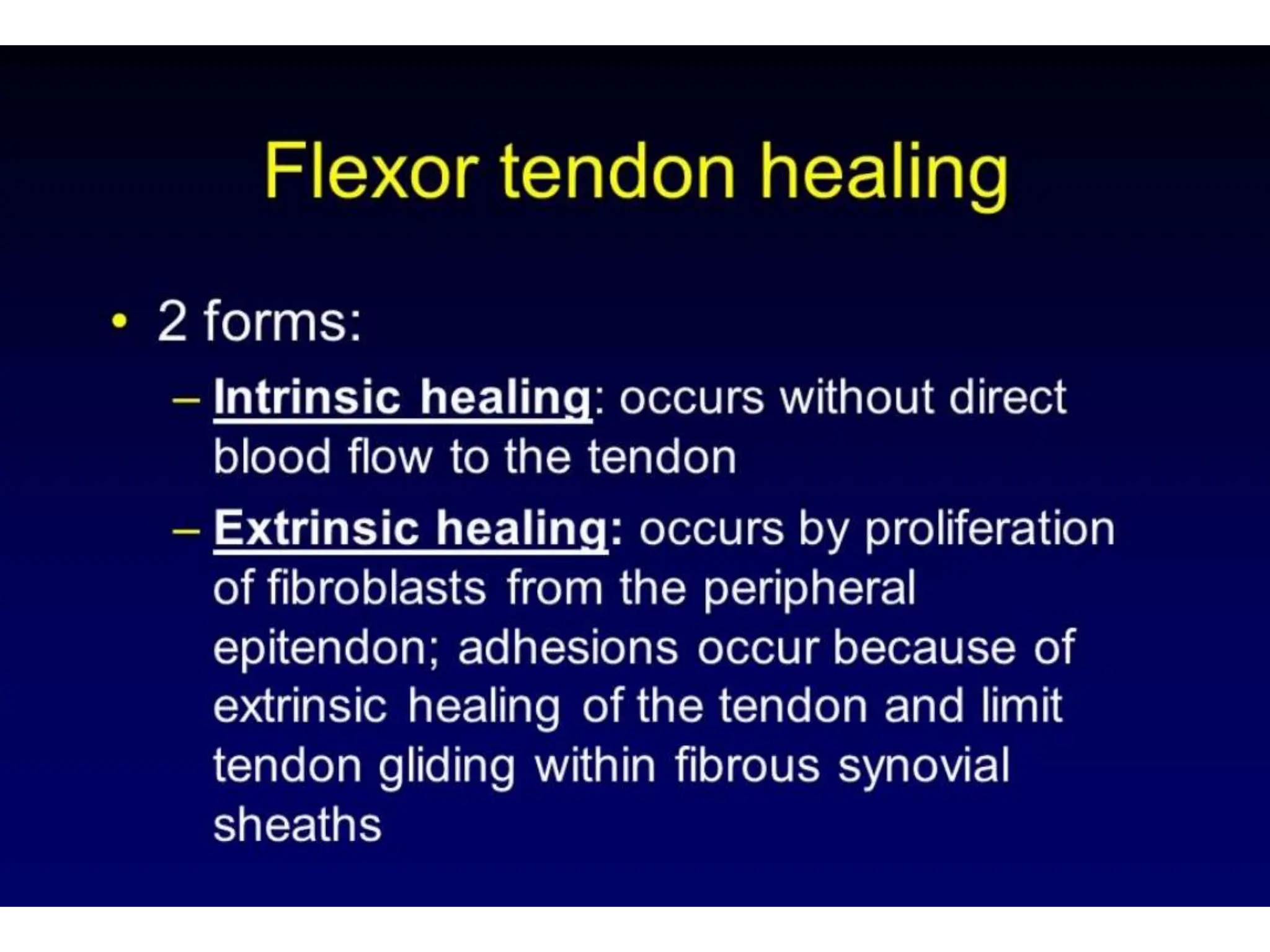 Flexor tendon healing

• 2 forms:
– Intrinsic healing: occurs without direct blood flow to the tendon
– Extrinsic healing: occurs by proliferation of fibroblasts from the peripheral epitendon; adhesions occur because of extrinsic healing of the tendon and limit tendon gliding within fibrous synovial sheaths